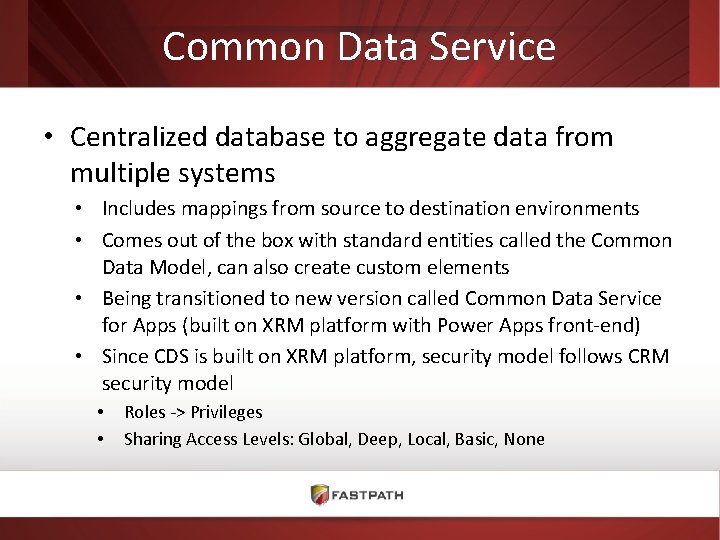 Common Data Service

• Centralized database to aggregate data from multiple systems
  • Includes mappings from source to destination environments
  • Comes out of the box with standard entities called the Common Data Model, can also create custom elements
  • Being transitioned to new version called Common Data Service for Apps (built on XRM platform with Power Apps front-end)
  • Since CDS is built on XRM platform, security model follows CRM security model
    • Roles -> Privileges
    • Sharing Access Levels: Global, Deep, Local, Basic, None

FASTPATH